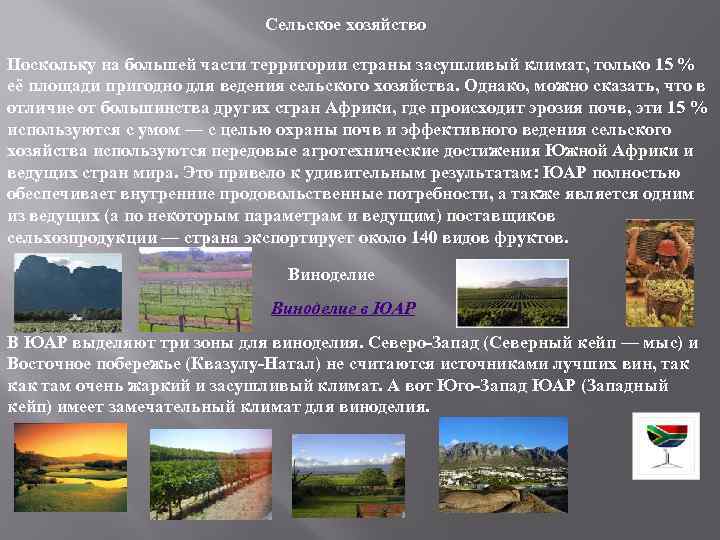 Сельское хозяйство

Поскольку на большей части территории страны засушливый климат, только 15 % её площади пригодно для ведения сельского хозяйства. Однако, можно сказать, что в отличие от большинства других стран Африки, где происходит эрозия почв, эти 15 % используются с умом — с целью охраны почв и эффективного ведения сельского хозяйства используются передовые агротехнические достижения Южной Африки и ведущих стран мира. Это привело к удивительным результатам: ЮАР полностью обеспечивает внутренние продовольственные потребности, а также является одним из ведущих (а по некоторым параметрам и ведущим) поставщиков сельхозпродукции — страна экспортирует около 140 видов фруктов.

Виноделие

Виноделие в ЮАР

В ЮАР выделяют три зоны для виноделия. Северо-Запад (Северный кейп — мыс) и Восточное побережье (Квазулу-Натал) не считаются источниками лучших вин, так как там очень жаркий и засушливый климат. А вот Юго-Запад ЮАР (Западный кейп) имеет замечательный климат для виноделия.